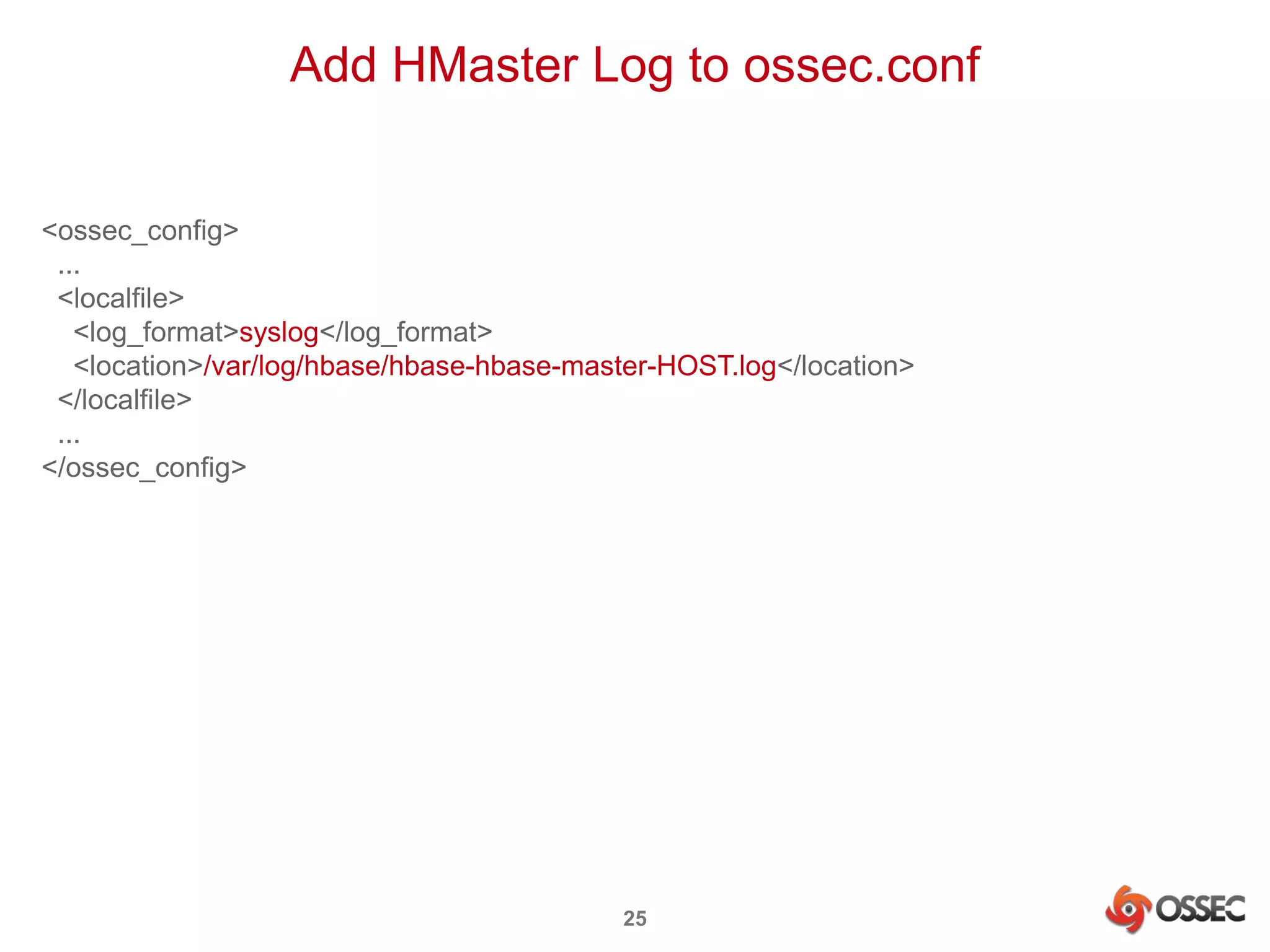 Add HMaster Log to ossec.conf

<ossec_config>
...
<localfile>
<log_format>syslog</log_format>
<location>/var/log/hbase/hbase-hbase-master-HOST.log</location>
</localfile>
...
</ossec_config>

25

OSSEC